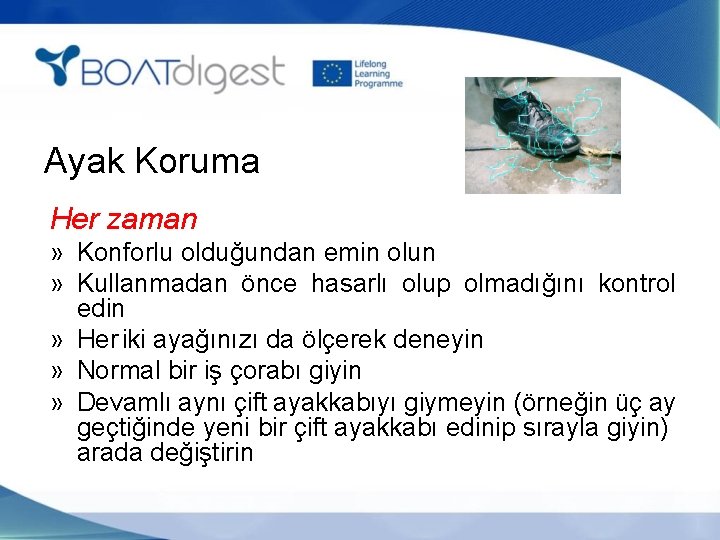 BOATdigest

Lifelong Learning Programme

Ayak Koruma

Her zaman

» Konforlu olduğundan emin olun
» Kullanmadan önce hasarlı olup olmadığını kontrol edin
» Her iki ayağınızı da ölçerek deneyin
» Normal bir iş çorabı giyin
» Devamlı aynı çift ayakkabıyı giymeyin (örneğin üç ay geçtiğinde yeni bir çift ayakkabı edinip sırayla giyin) arada değiştirin